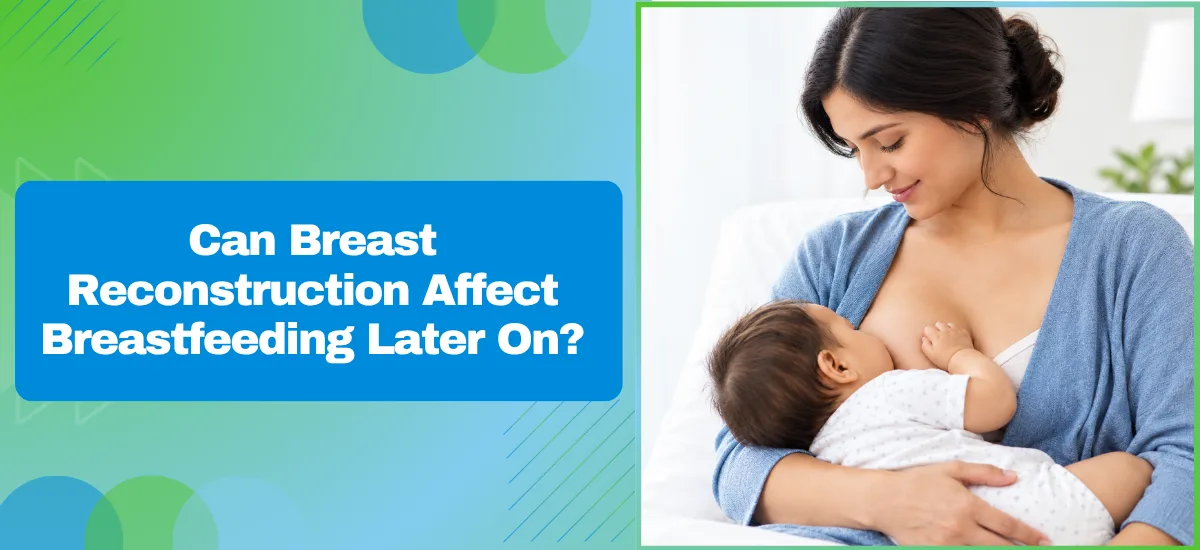 Can Breast Reconstruction Affect Breastfeeding Later On?